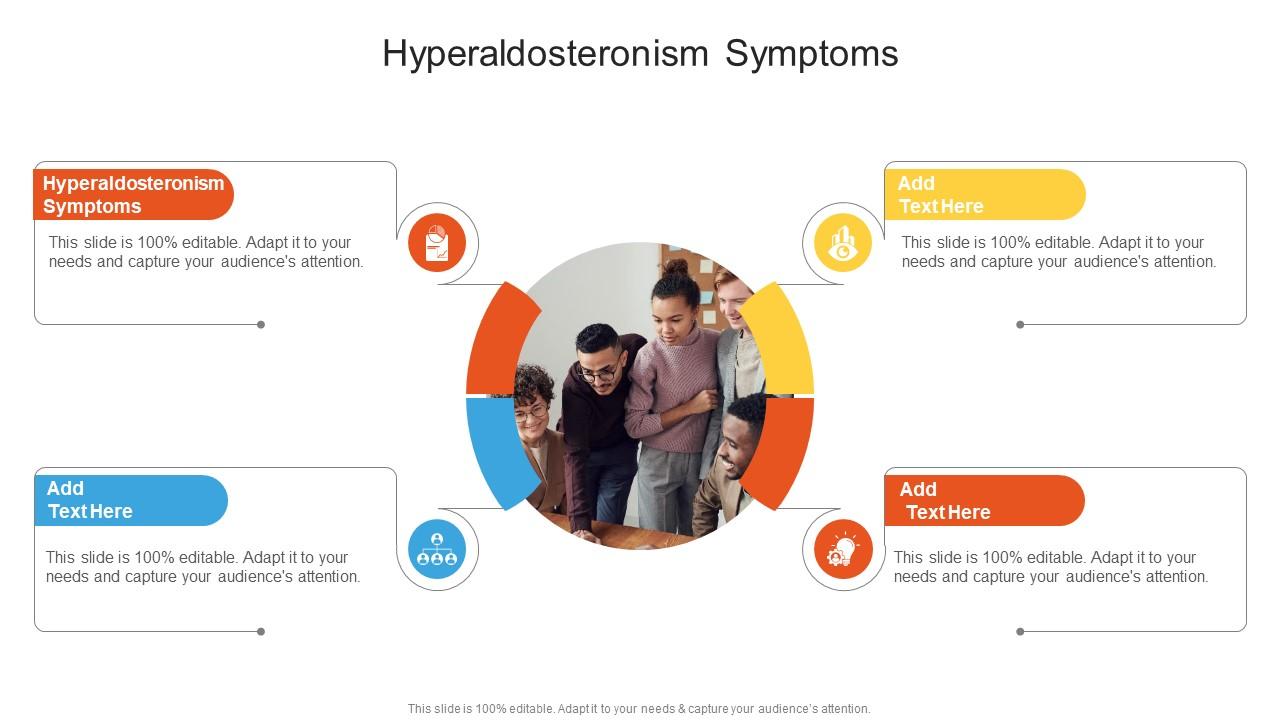 Hyperaldosteronism Symptoms

Hyperaldosteronism Symptoms

This slide is 100% editable. Adapt it to your needs and capture your audience's attention.

Add Text Here

This slide is 100% editable. Adapt it to your needs and capture your audience's attention.

Add Text Here

This slide is 100% editable. Adapt it to your needs and capture your audience's attention.

Add Text Here

This slide is 100% editable. Adapt it to your needs and capture your audience's attention.

This slide is 100% editable. Adapt it to your needs & capture your audience's attention.